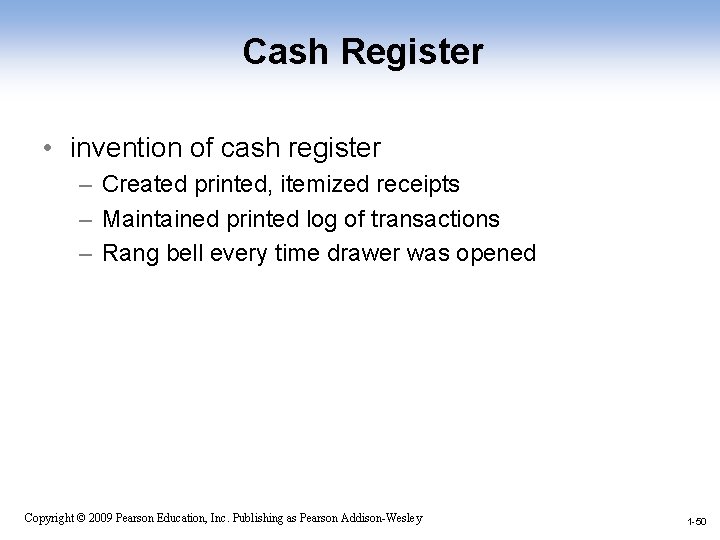 Cash Register

• invention of cash register
– Created printed, itemized receipts
– Maintained printed log of transactions
– Rang bell every time drawer was opened

Copyright © 2009 Pearson Education, Inc. Publishing as Pearson Addison-Wesley

1-50